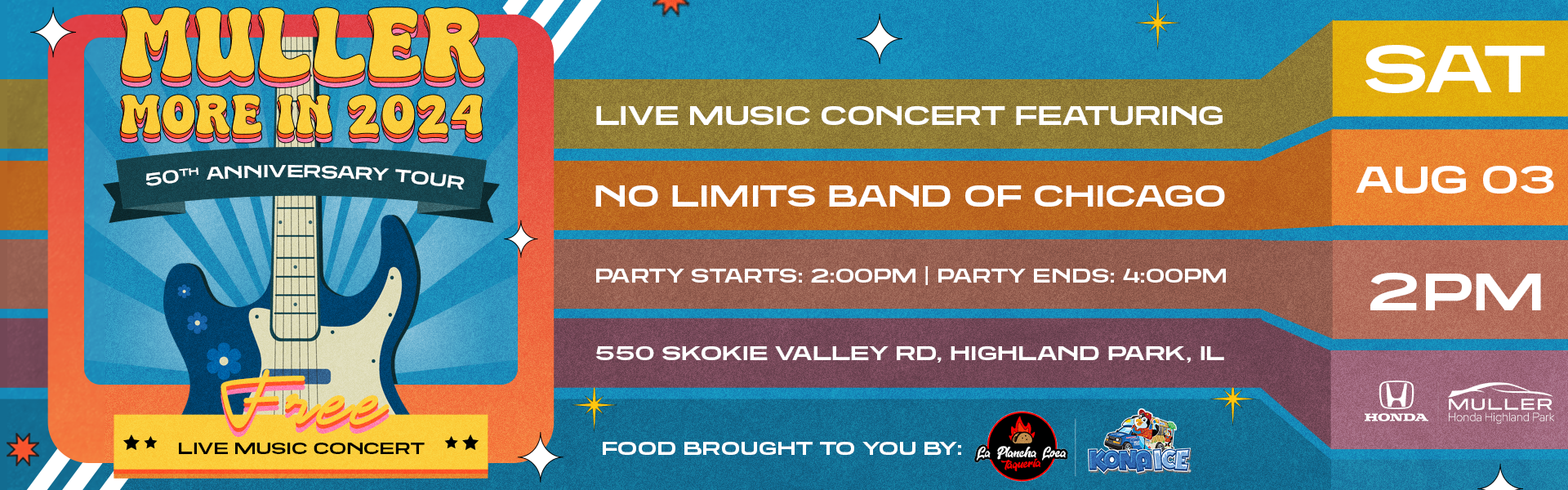 MULLER MORE IN 2024

50TH ANNIVERSARY TOUR

Free

★★ LIVE MUSIC CONCERT ★★

LIVE MUSIC CONCERT FEATURING

NO LIMITS BAND OF CHICAGO

PARTY STARTS: 2:00PM | PARTY ENDS: 4:00PM

550 SKOKIE VALLEY RD, HIGHLAND PARK, IL

FOOD BROUGHT TO YOU BY: La Plancha Loca Taqueria KONA ICE

SAT

AUG 03

2PM

HONDA

MULLER Honda Highland Park